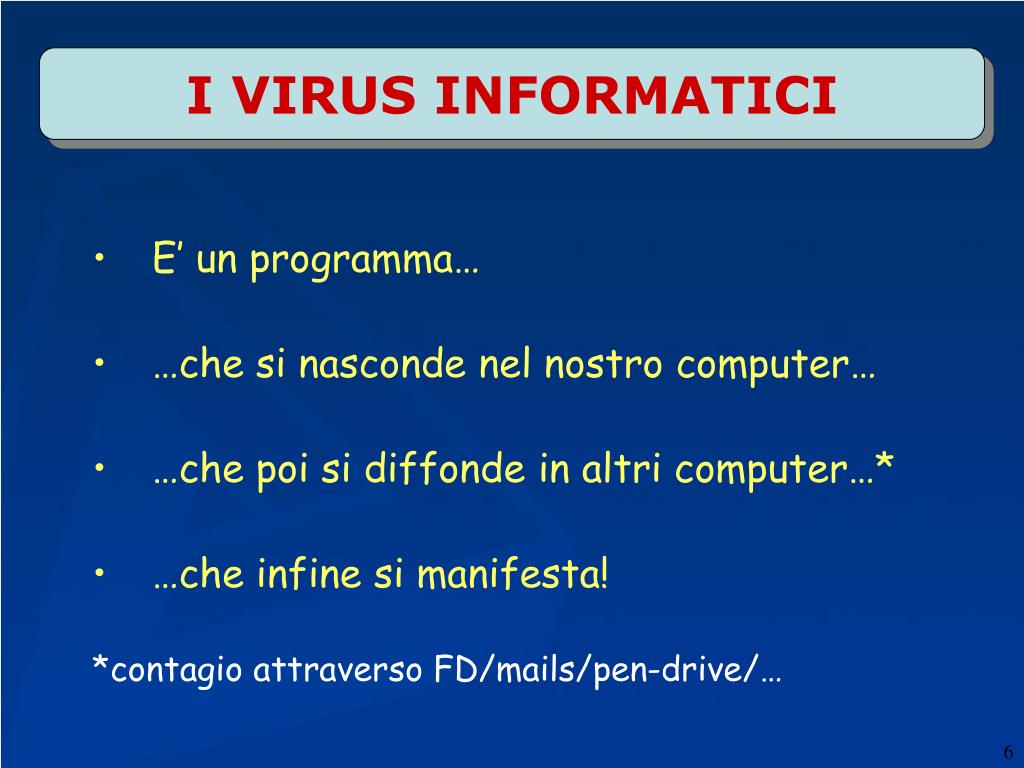 I VIRUS INFORMATICI

• E’ un programma…

• …che si nasconde nel nostro computer…

• …che poi si diffonde in altri computer…*

• …che infine si manifesta!

*contagio attraverso FD/mails/pen-drive/…

6